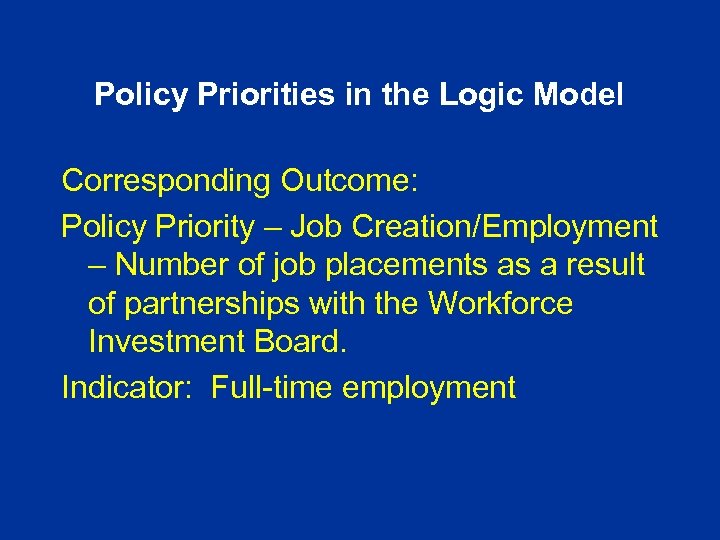 Policy Priorities in the Logic Model

Corresponding Outcome:

Policy Priority – Job Creation/Employment – Number of job placements as a result of partnerships with the Workforce Investment Board.

Indicator: Full-time employment